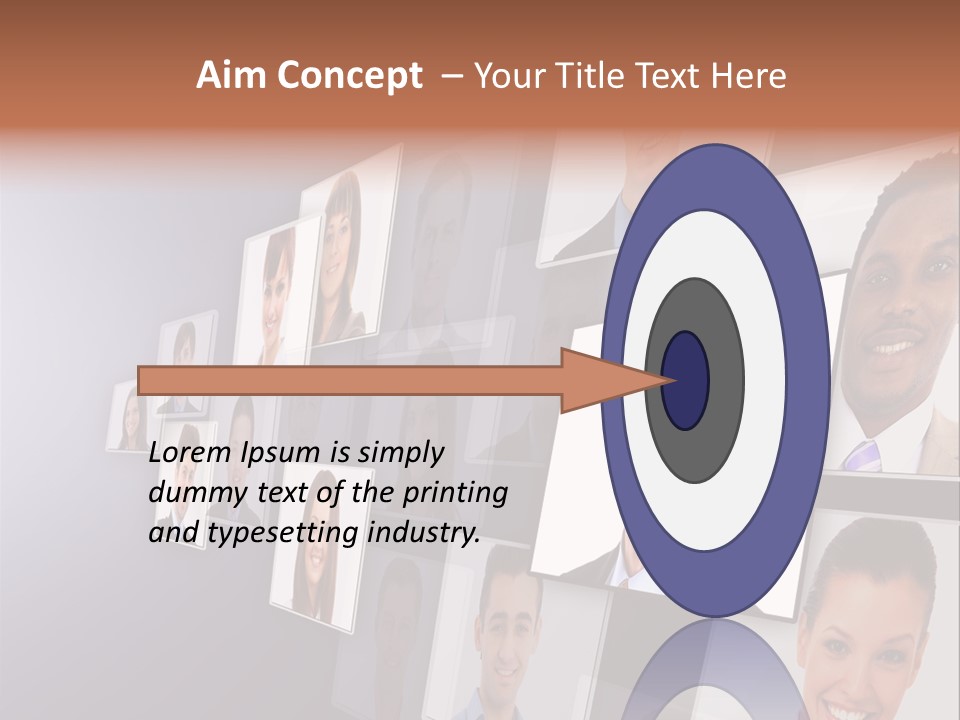 Aim Concept – Your Title Text Here

Lorem Ipsum is simply dummy text of the printing and typesetting industry.